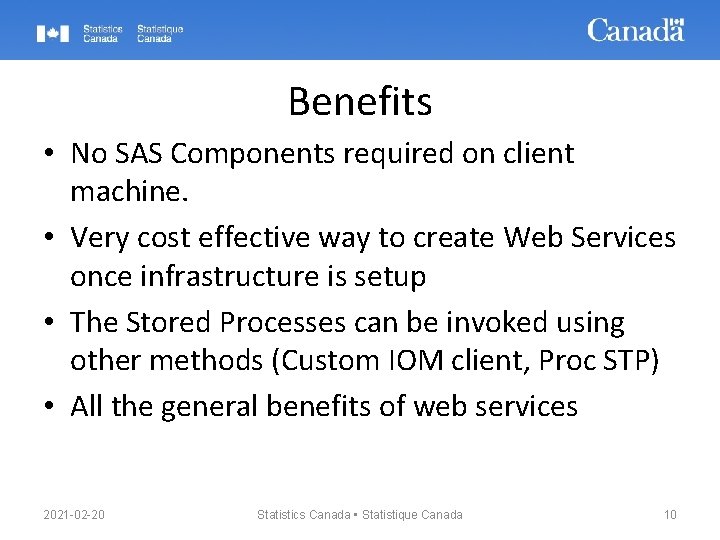 Statistics Canada Statistique Canada

Canada

Benefits

• No SAS Components required on client machine.

• Very cost effective way to create Web Services once infrastructure is setup

• The Stored Processes can be invoked using other methods (Custom IOM client, Proc STP)

• All the general benefits of web services

2021-02-20

Statistics Canada • Statistique Canada

10